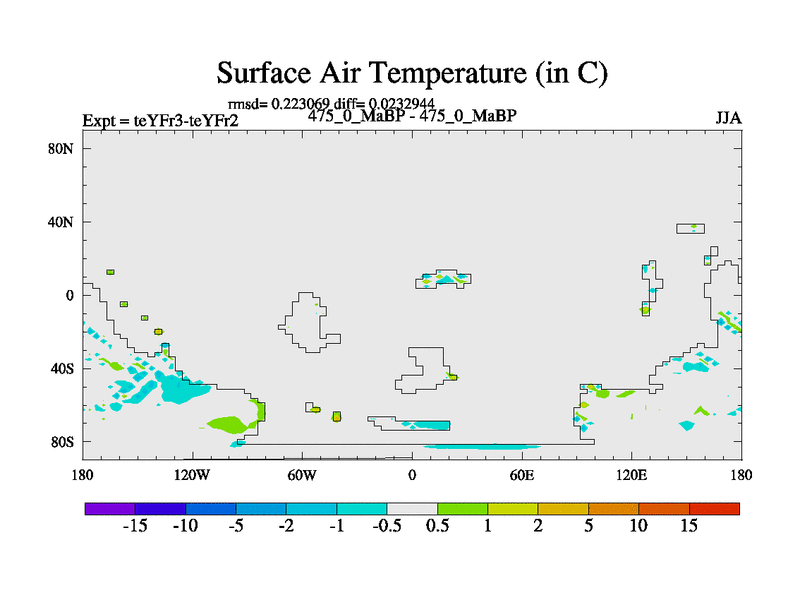 Surface Air Temperature (in C)

rmsd= 0.223069 diff= 0.0232944

Expt = teYFr3-teYFr2

475_0_MaBP - 475_0_MaBP

JJA

80N
40N
0
40S
80S

180
120W
60W
0
60E
120E
180

-15 -10 -5 -2 -1 -0.5 0.5 1 2 5 10 15